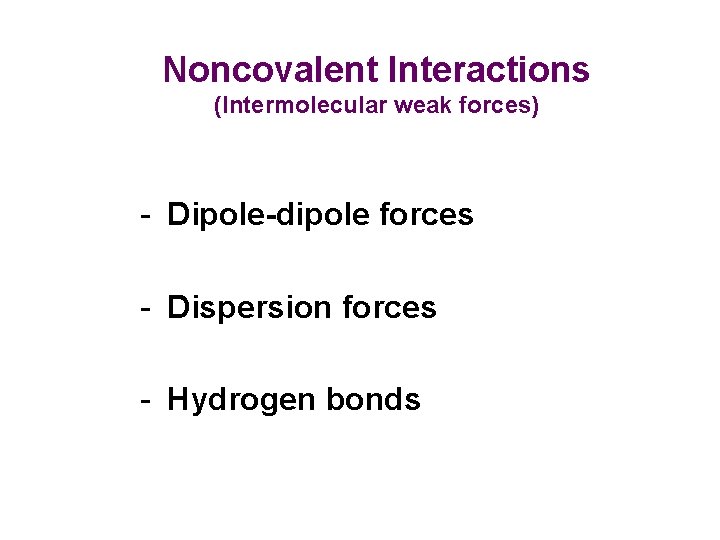 Noncovalent Interactions
(Intermolecular weak forces)

- Dipole-dipole forces

- Dispersion forces

- Hydrogen bonds